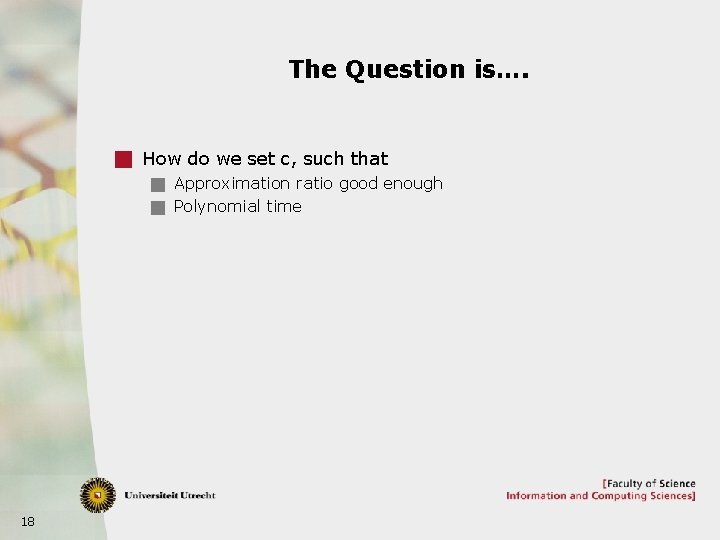 The Question is….

How do we set c, such that
Approximation ratio good enough
Polynomial time

Universiteit Utrecht

[Faculty of Science
Information and Computing Sciences]

18